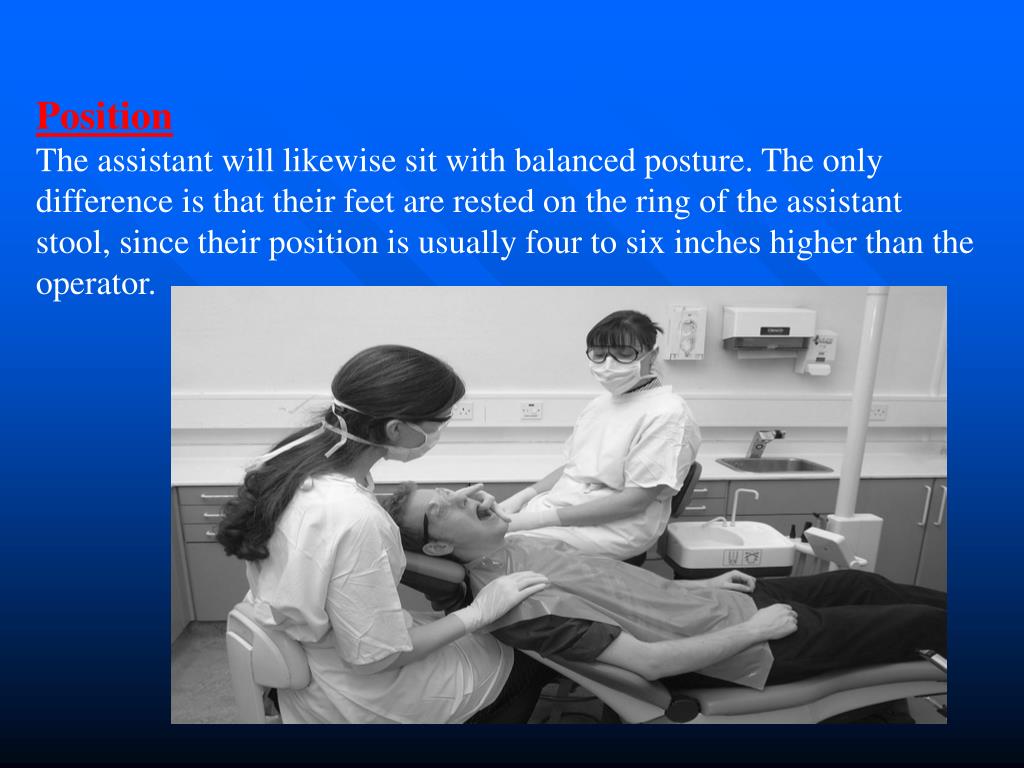 Position
The assistant will likewise sit with balanced posture. The only difference is that their feet are rested on the ring of the assistant stool, since their position is usually four to six inches higher than the operator.